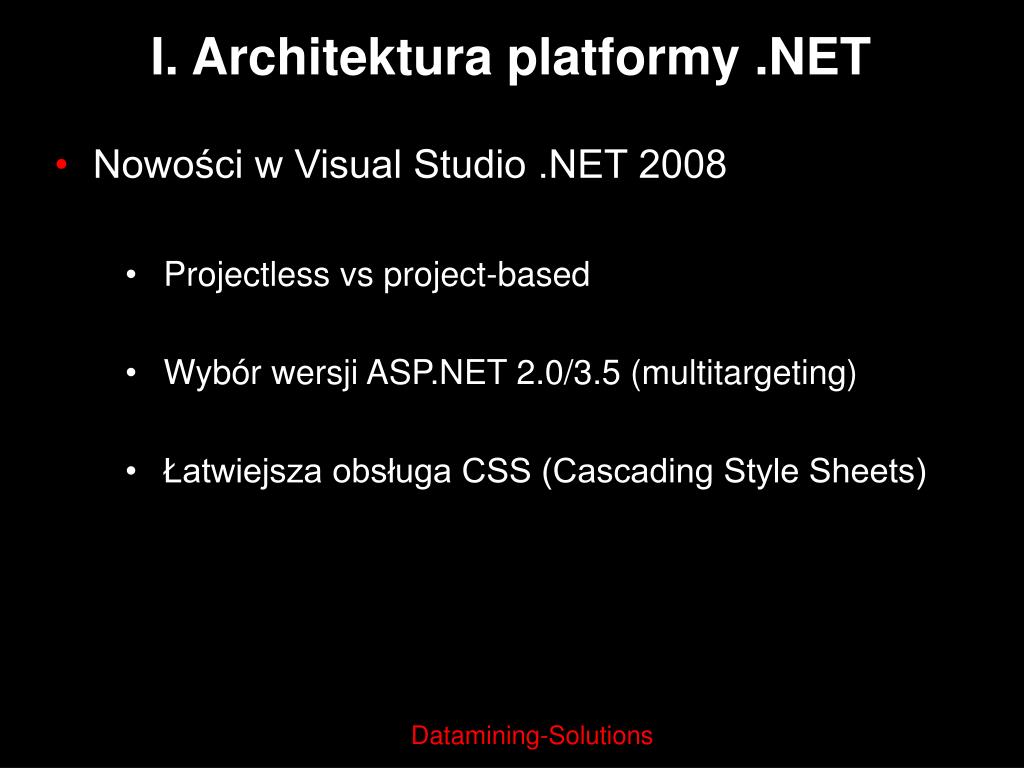 I. Architektura platformy .NET

• Nowości w Visual Studio .NET 2008

• Projectless vs project-based

• Wybór wersji ASP.NET 2.0/3.5 (multitargeting)

• Łatwiejsza obsługa CSS (Cascading Style Sheets)

Datamining-Solutions